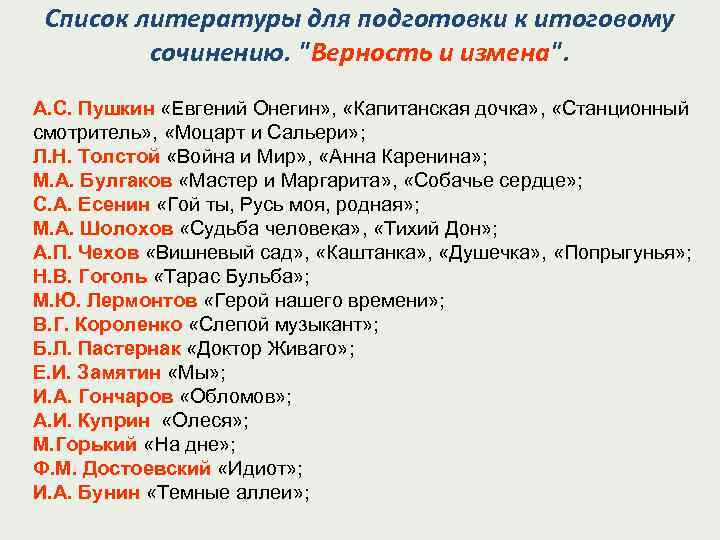 Список литературы для подготовки к итоговому сочинению. "Верность и измена".

А.С. Пушкин «Евгений Онегин», «Капитанская дочка», «Станционный смотритель», «Моцарт и Сальери»;
Л.Н. Толстой «Война и Мир», «Анна Каренина»;
М.А. Булгаков «Мастер и Маргарита», «Собачье сердце»;
С.А. Есенин «Гой ты, Русь моя, родная»;
М.А. Шолохов «Судьба человека», «Тихий Дон»;
А.П. Чехов «Вишневый сад», «Каштанка», «Душечка», «Попрыгунья»;
Н.В. Гоголь «Тарас Бульба»;
М.Ю. Лермонтов «Герой нашего времени»;
В.Г. Короленко «Слепой музыкант»;
Б.Л. Пастернак «Доктор Живаго»;
Е.И. Замятин «Мы»;
И.А. Гончаров «Обломов»;
А.И. Куприн «Олеся»;
М.Горький «На дне»;
Ф.М. Достоевский «Идиот»;
И.А. Бунин «Темные аллеи»;